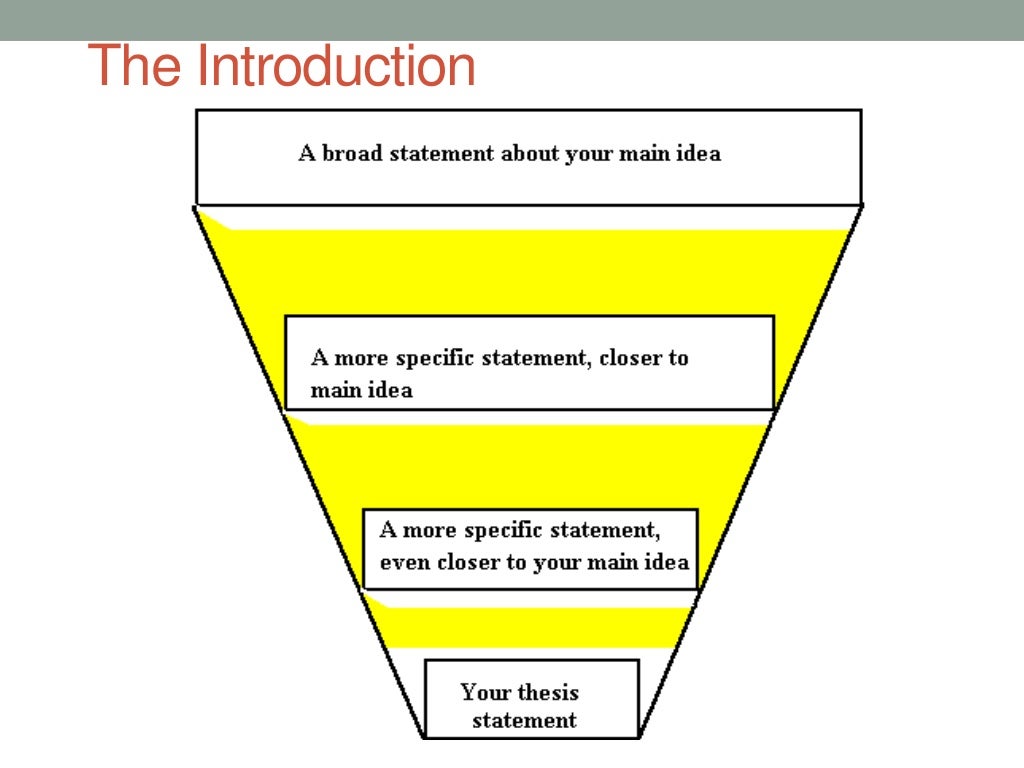 The Introduction

A broad statement about your main idea

A more specific statement, closer to main idea

A more specific statement, even closer to your main idea

Your thesis statement